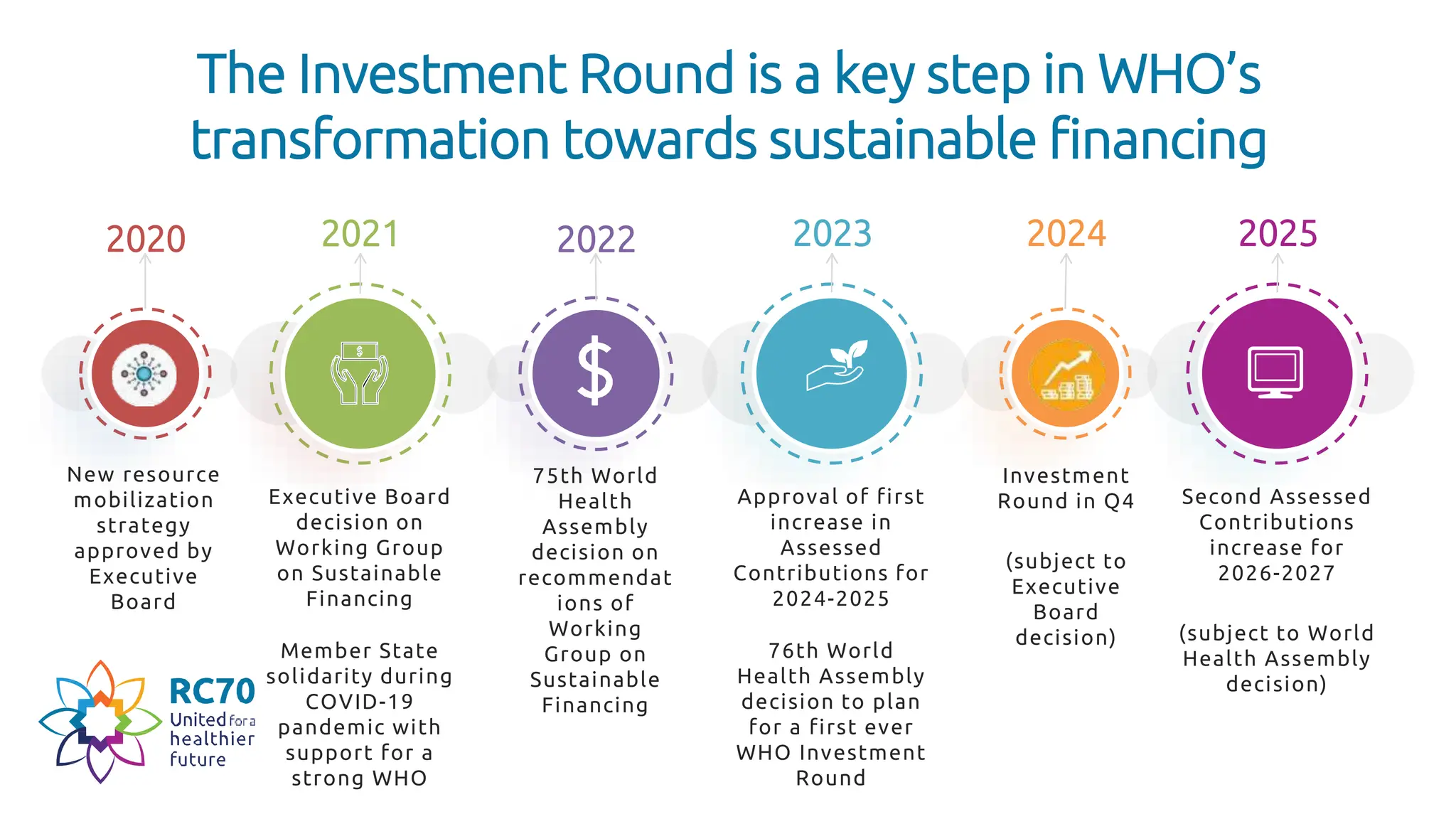 The Investment Round is a key step in WHO's transformation towards sustainable financing

2020

New resource mobilization strategy approved by Executive Board

2021

Executive Board decision on Working Group on Sustainable Financing

Member State solidarity during COVID-19 pandemic with support for a strong WHO

2022

75th World Health Assembly decision on recommendations of Working Group on Sustainable Financing

2023

Approval of first increase in Assessed Contributions for 2024-2025

76th World Health Assembly decision to plan for a first ever WHO Investment Round

2024

Investment Round in Q4

(subject to Executive Board decision)

2025

Second Assessed Contributions increase for 2026-2027

(subject to World Health Assembly decision)

RC70
United for a healthier future